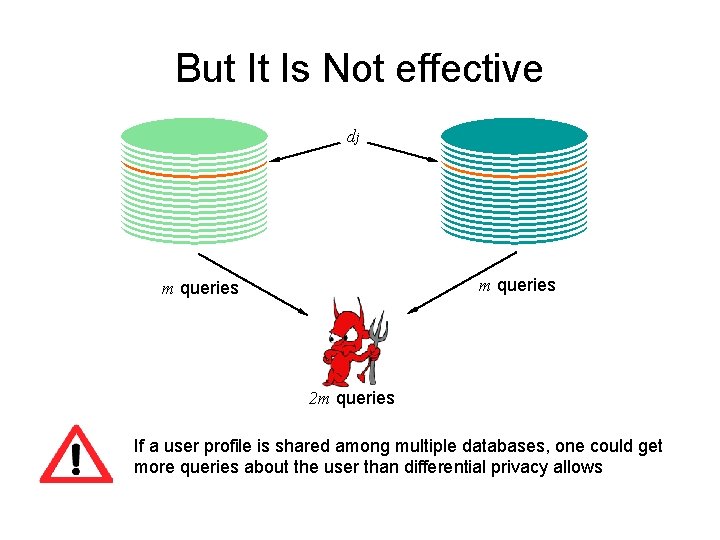 But It Is Not effective

$dj$

$m$ queries

$m$ queries

$2m$ queries

If a user profile is shared among multiple databases, one could get more queries about the user than differential privacy allows